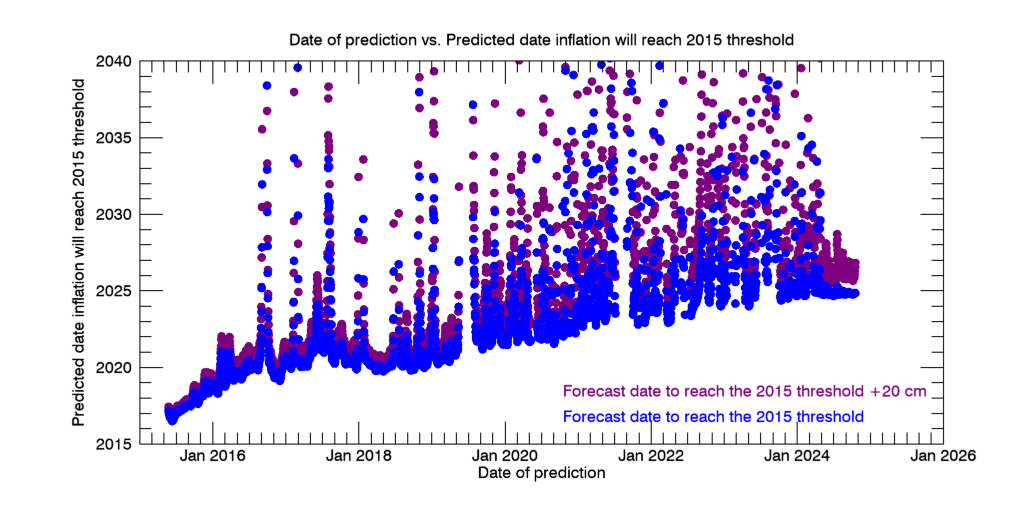 Date of prediction vs. Predicted date inflation will reach 2015 threshold

Predicted date inflation will reach 2015 threshold

2040
2035
2030
2025
2020
2015

Forecast date to reach the 2015 threshold +20 cm
Forecast date to reach the 2015 threshold

Jan 2016
Jan 2018
Jan 2020
Jan 2022
Jan 2024
Jan 2026

Date of prediction